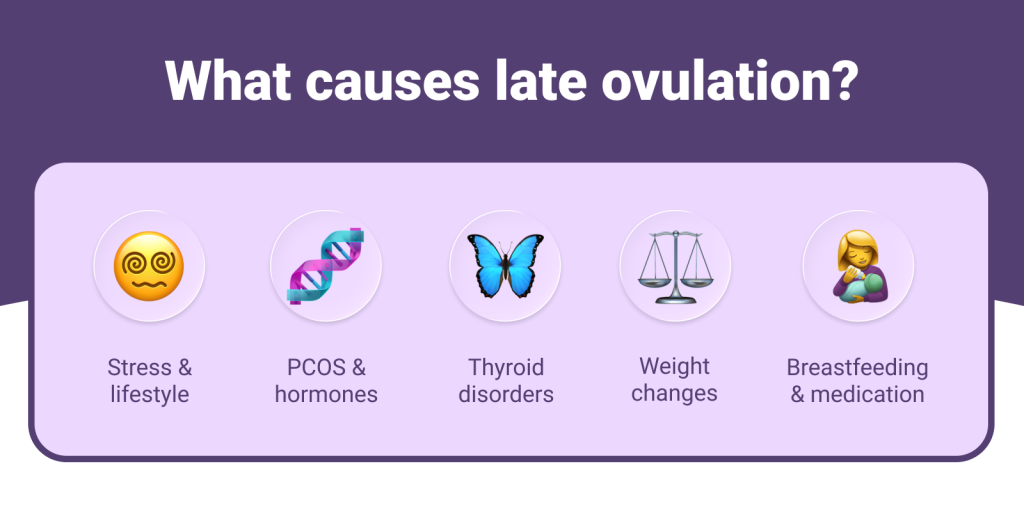 What causes late ovulation?

Stress & lifestyle

PCOS & hormones

Thyroid disorders

Weight changes

Breastfeeding & medication